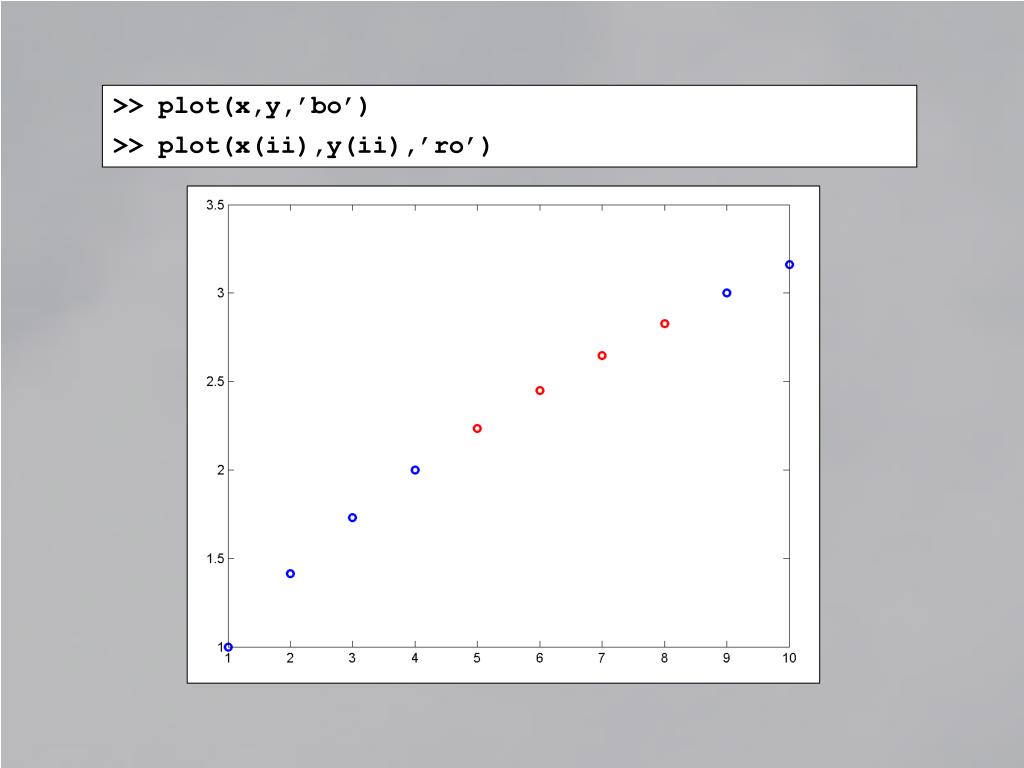 >> plot(x,y,’bo’)
>> plot(x(ii),y(ii),’ro’)

3.5
3
2.5
2
1.5
1
1 2 3 4 5 6 7 8 9 10